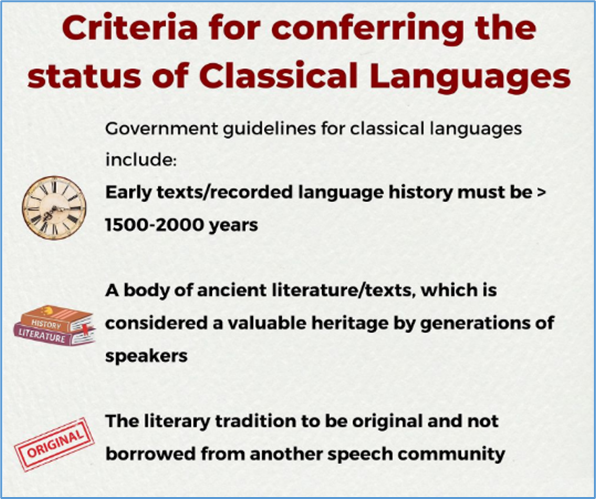 Criteria for conferring the status of Classical Languages

Government guidelines for classical languages include:

Early texts/recorded language history must be > 1500-2000 years

HISTORY
LITERATURE

A body of ancient literature/texts, which is considered a valuable heritage by generations of speakers

ORIGINAL

The literary tradition to be original and not borrowed from another speech community